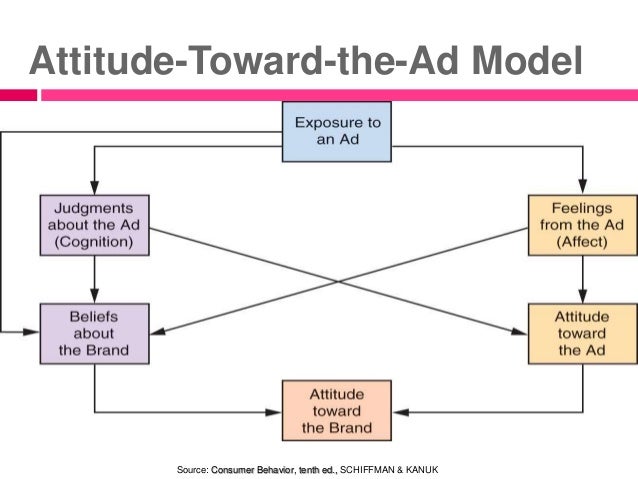 Attitude-Toward-the-Ad Model

Exposure to an Ad

Judgments about the Ad (Cognition)

Feelings from the Ad (Affect)

Beliefs about the Brand

Attitude toward the Ad

Attitude toward the Brand

Source: Consumer Behavior, tenth ed., SCHIFFMAN & KANUK